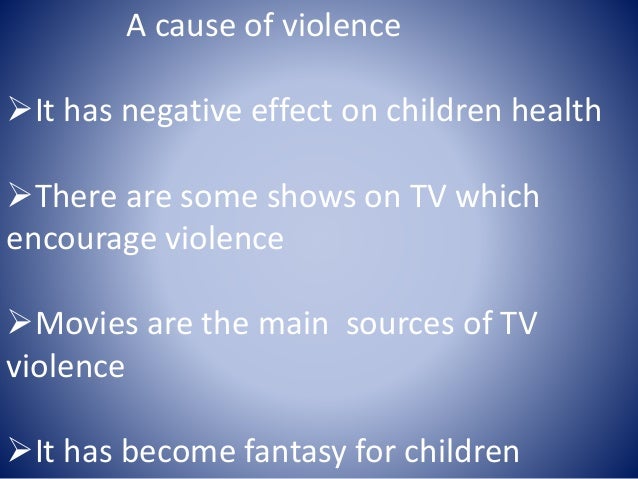 A cause of violence

➢It has negative effect on children health

➢There are some shows on TV which encourage violence

➢Movies are the main  sources of TV violence

➢It has become fantasy for children